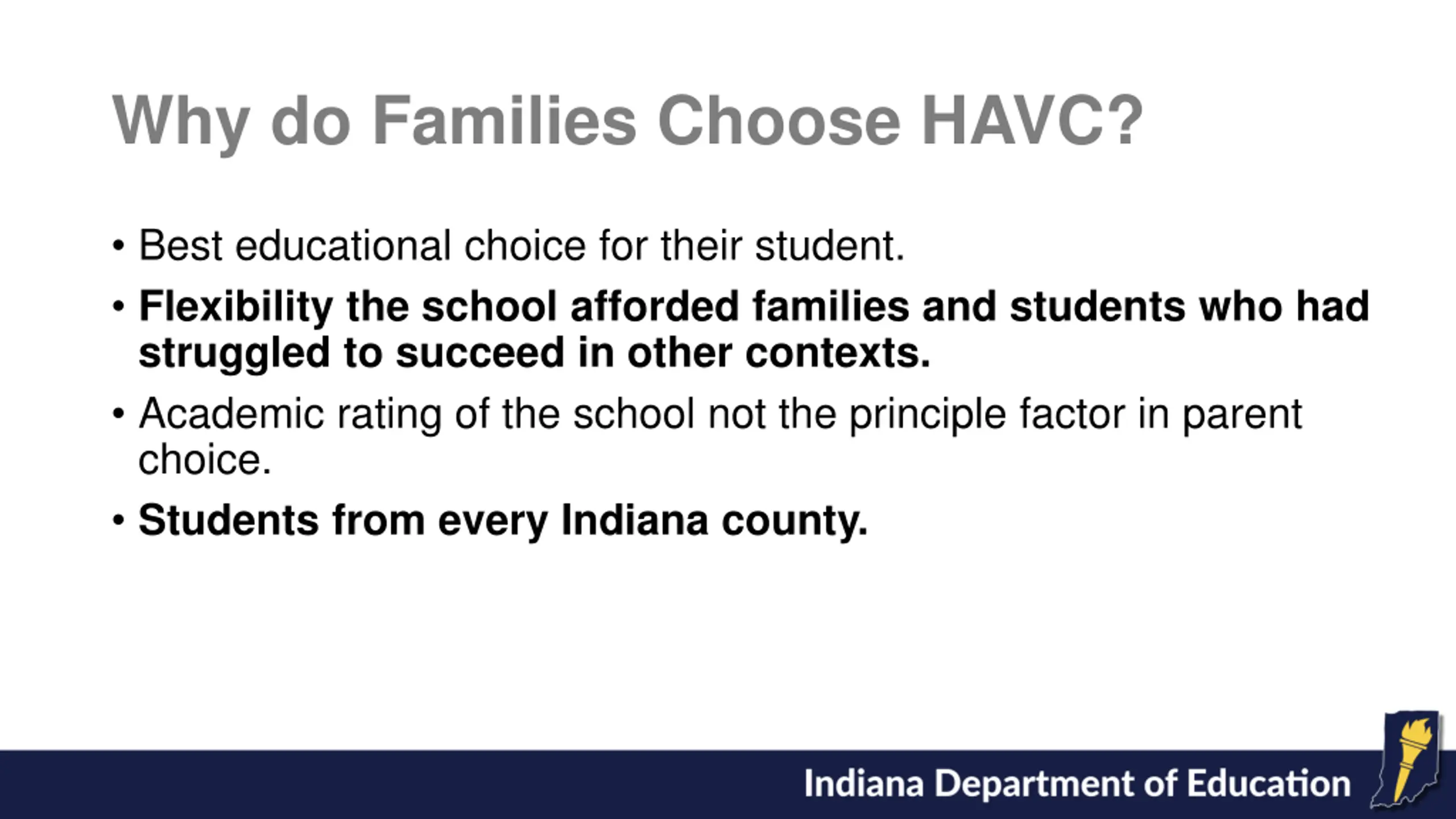 Why do Families Choose HAVC?

• Best educational choice for their student.
• Flexibility the school afforded families and students who had struggled to succeed in other contexts.
• Academic rating of the school not the principle factor in parent choice.
• Students from every Indiana county.

Indiana Department of Education